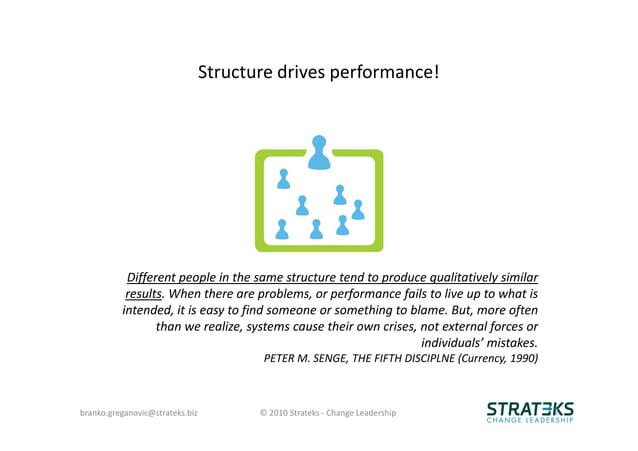 Structure drives performance!

Different people in the same structure tend to produce qualitatively similar results. When there are problems, or performance fails to live up to what is intended, it is easy to find someone or something to blame. But, more often than we realize, systems cause their own crises, not external forces or individuals' mistakes.
PETER M. SENGE, THE FIFTH DISCIPLNE (Currency, 1990)

branko.greganovic@strateks.biz

© 2010 Strateks - Change Leadership

STRATEKS
CHANGE LEADERSHIP